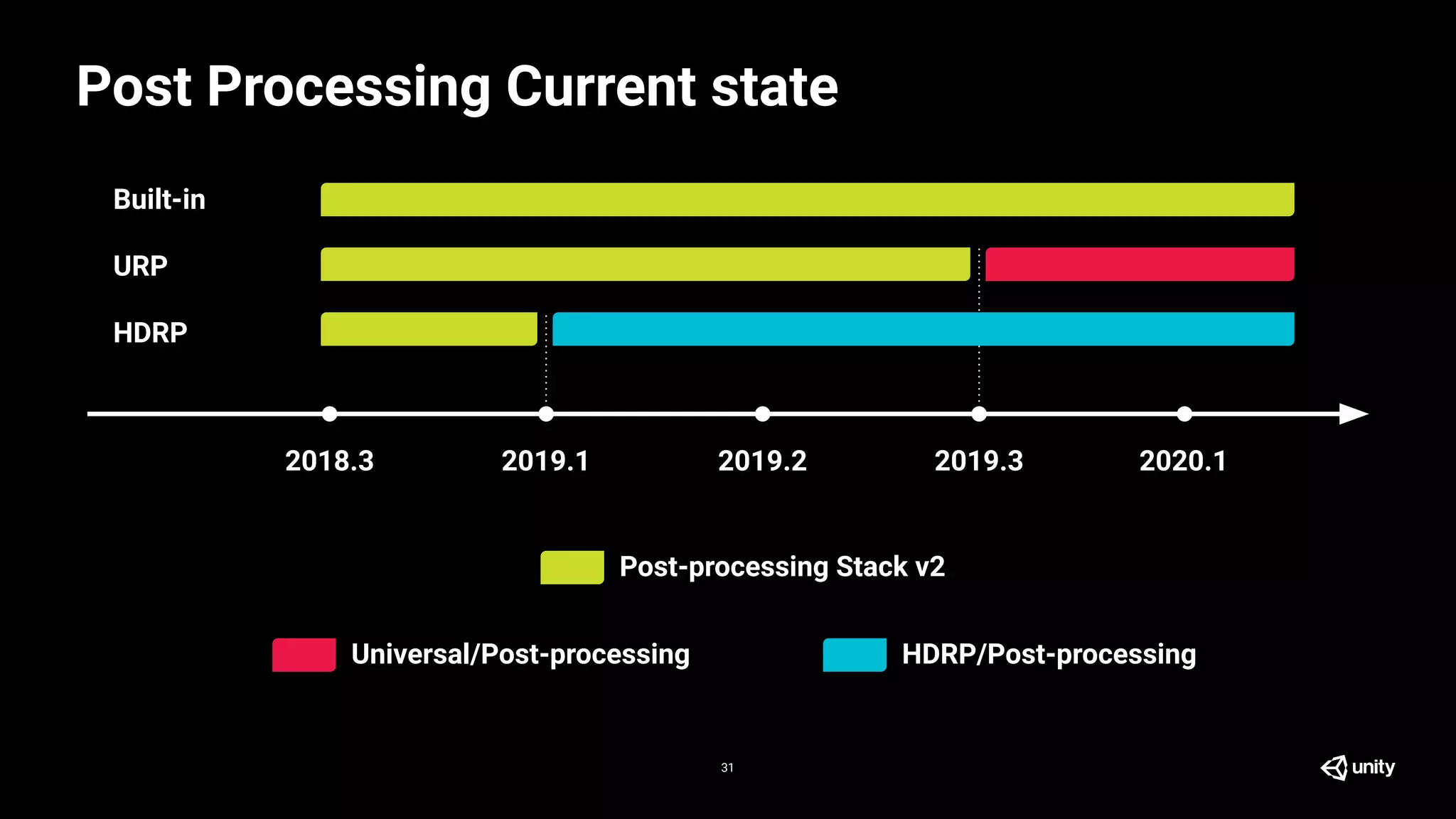 Post Processing Current state

Built-in

URP

HDRP

2018.3
2019.1
2019.2
2019.3
2020.1

Post-processing Stack v2

Universal/Post-processing

HDRP/Post-processing

31

unity